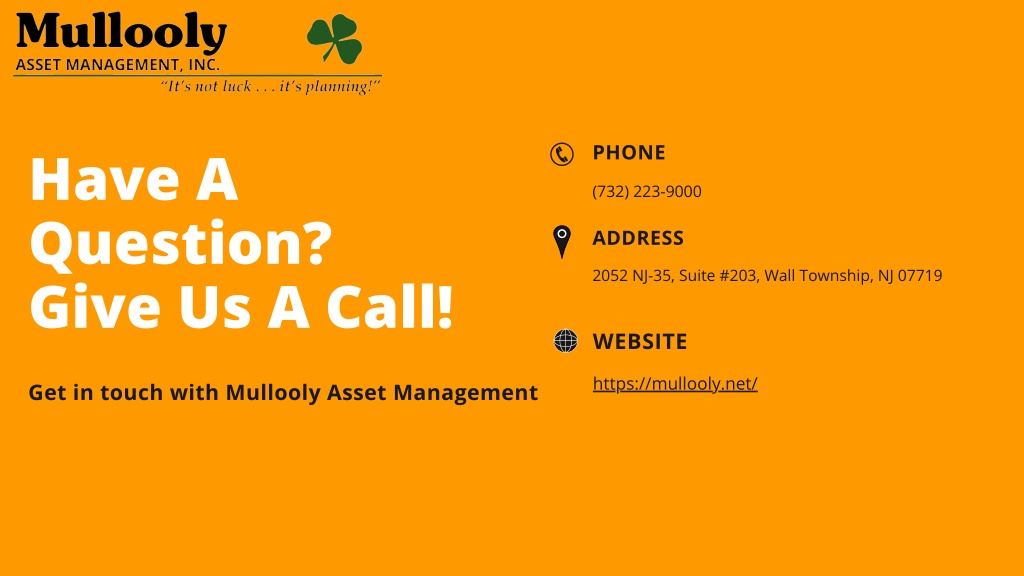 Mullooly
ASSET MANAGEMENT, INC.
"It's not luck . . . it's planning!"

Have A Question? Give Us A Call!

Get in touch with Mullooly Asset Management

PHONE

(732) 223-9000

ADDRESS

2052 NJ-35, Suite #203, Wall Township, NJ 07719

WEBSITE

https://mullooly.net/